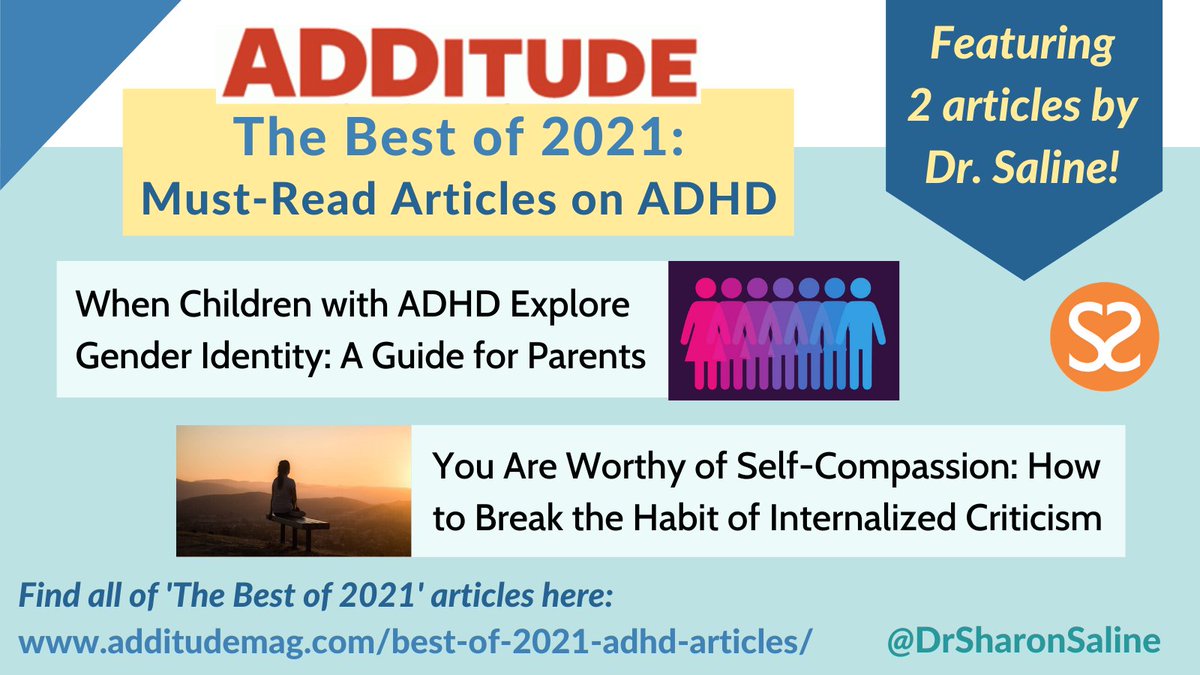 ADDITUDE

The Best of 2021:
Must-Read Articles on ADHD

Featuring 2 articles by Dr. Saline!

When Children with ADHD Explore Gender Identity: A Guide for Parents

You Are Worthy of Self-Compassion: How to Break the Habit of Internalized Criticism

Find all of 'The Best of 2021' articles here:
www.additudemag.com/best-of-2021-adhd-articles/

@DrSharonSaline